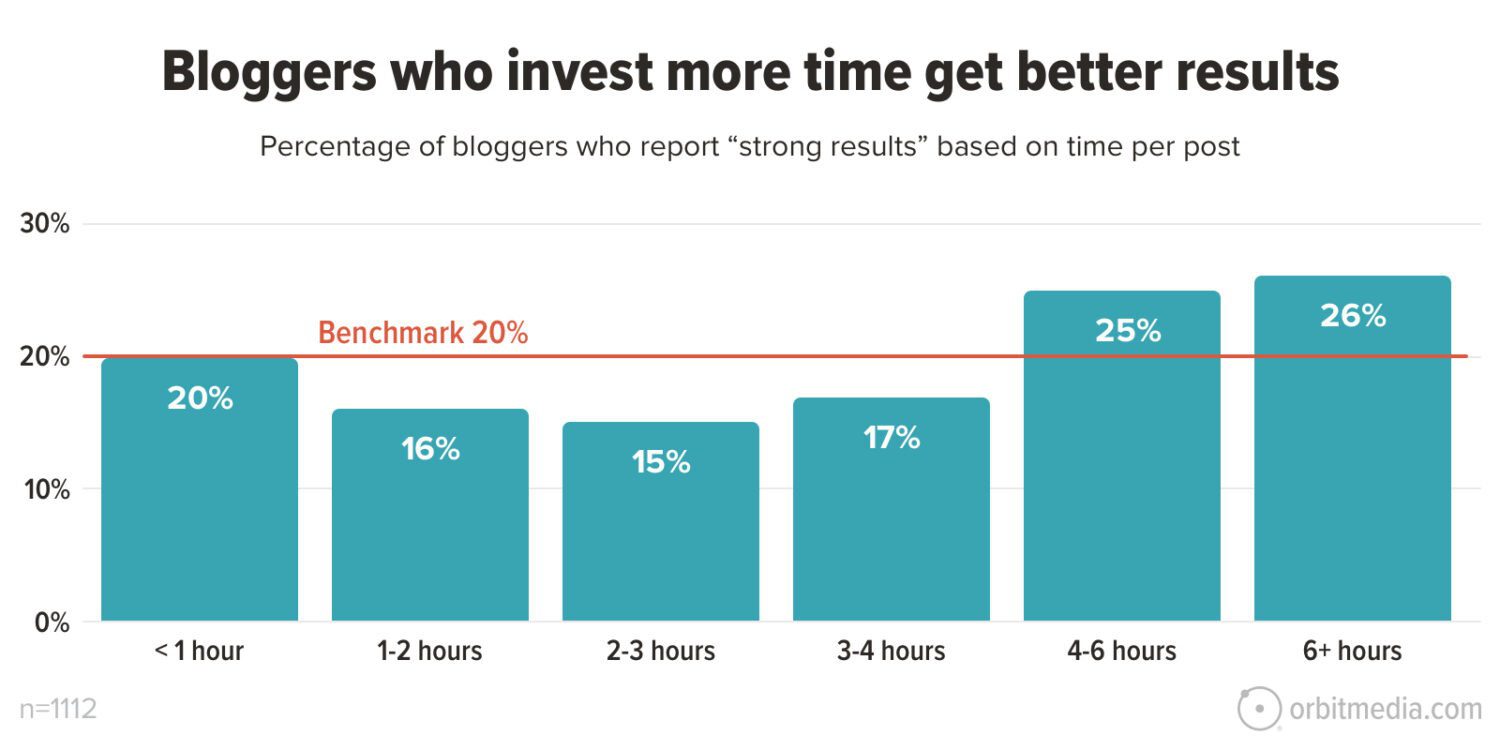 Bloggers who invest more time get better results

Percentage of bloggers who report “strong results” based on time per post

30%
20%
10%
0%

Benchmark 20%

20%
16%
15%
17%
25%
26%

< 1 hour
1-2 hours
2-3 hours
3-4 hours
4-6 hours
6+ hours

n=1112

orbitmedia.com